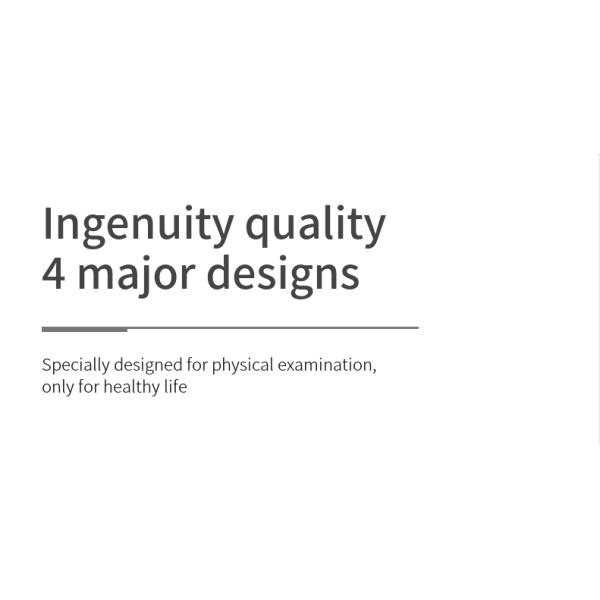 Ingenuity quality
4 major designs

Specially designed for physical examination, only for healthy life